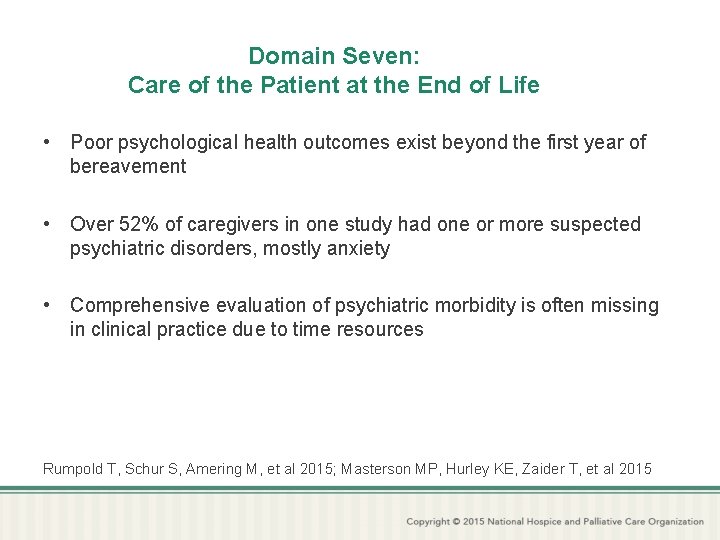 Domain Seven:
Care of the Patient at the End of Life

• Poor psychological health outcomes exist beyond the first year of bereavement

• Over 52% of caregivers in one study had one or more suspected psychiatric disorders, mostly anxiety

• Comprehensive evaluation of psychiatric morbidity is often missing in clinical practice due to time resources

Rumpold T, Schur S, Amering M, et al 2015; Masterson MP, Hurley KE, Zaider T, et al 2015

Copyright © 2015 National Hospice and Palliative Care Organization